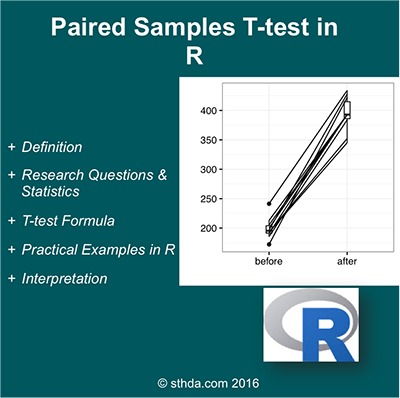 Paired Samples T-test in R

+ Definition

+ Research Questions & Statistics

+ T-test Formula

+ Practical Examples in R

+ Interpretation

400
350
300
250
200
before
after

R

© sthda.com 2016